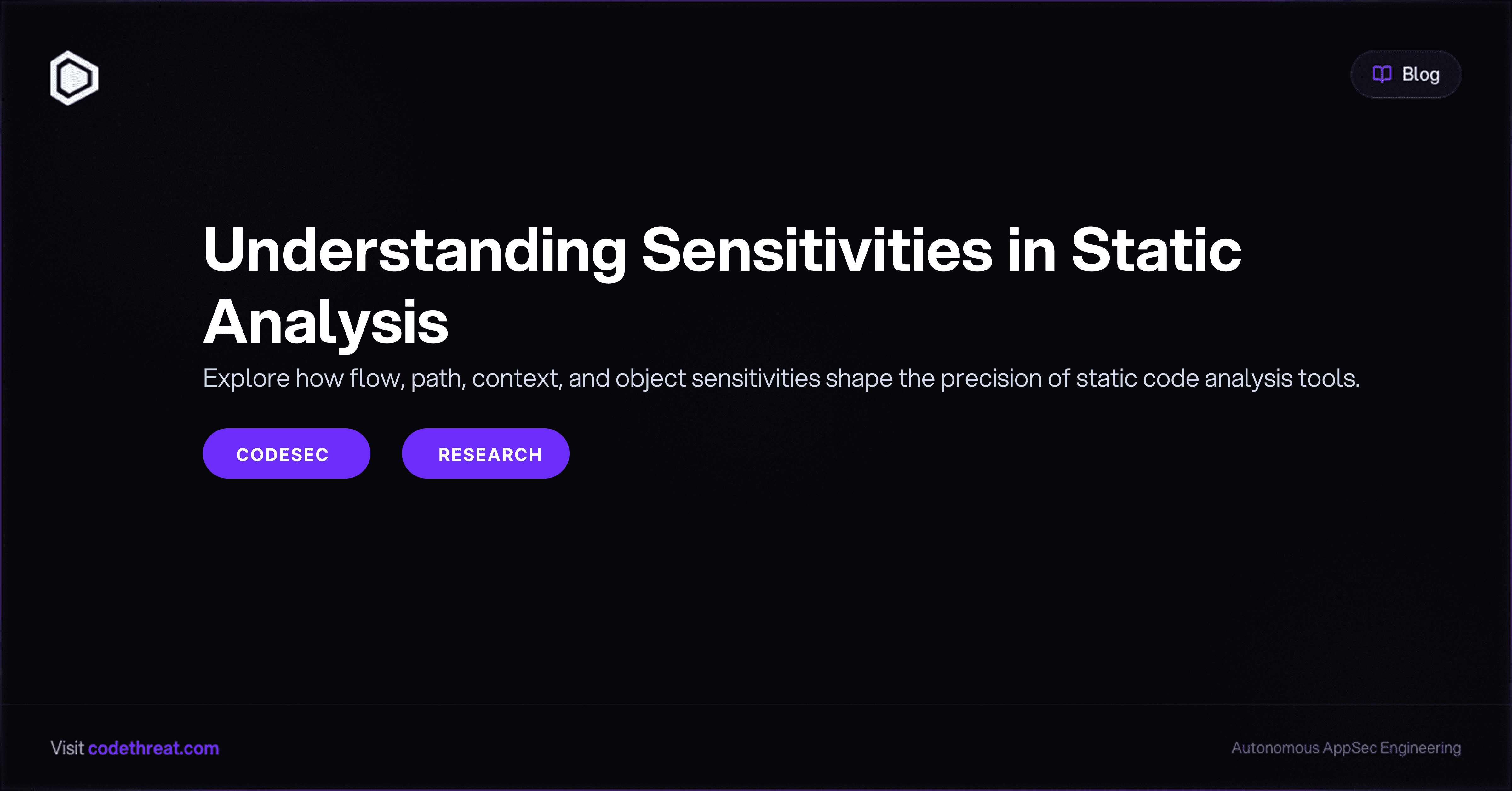 Blog

Understanding Sensitivities in Static Analysis

Explore how flow, path, context, and object sensitivities shape the precision of static code analysis tools.

CODESEC

RESEARCH

Visit codethreat.com

Autonomous AppSec Engineering